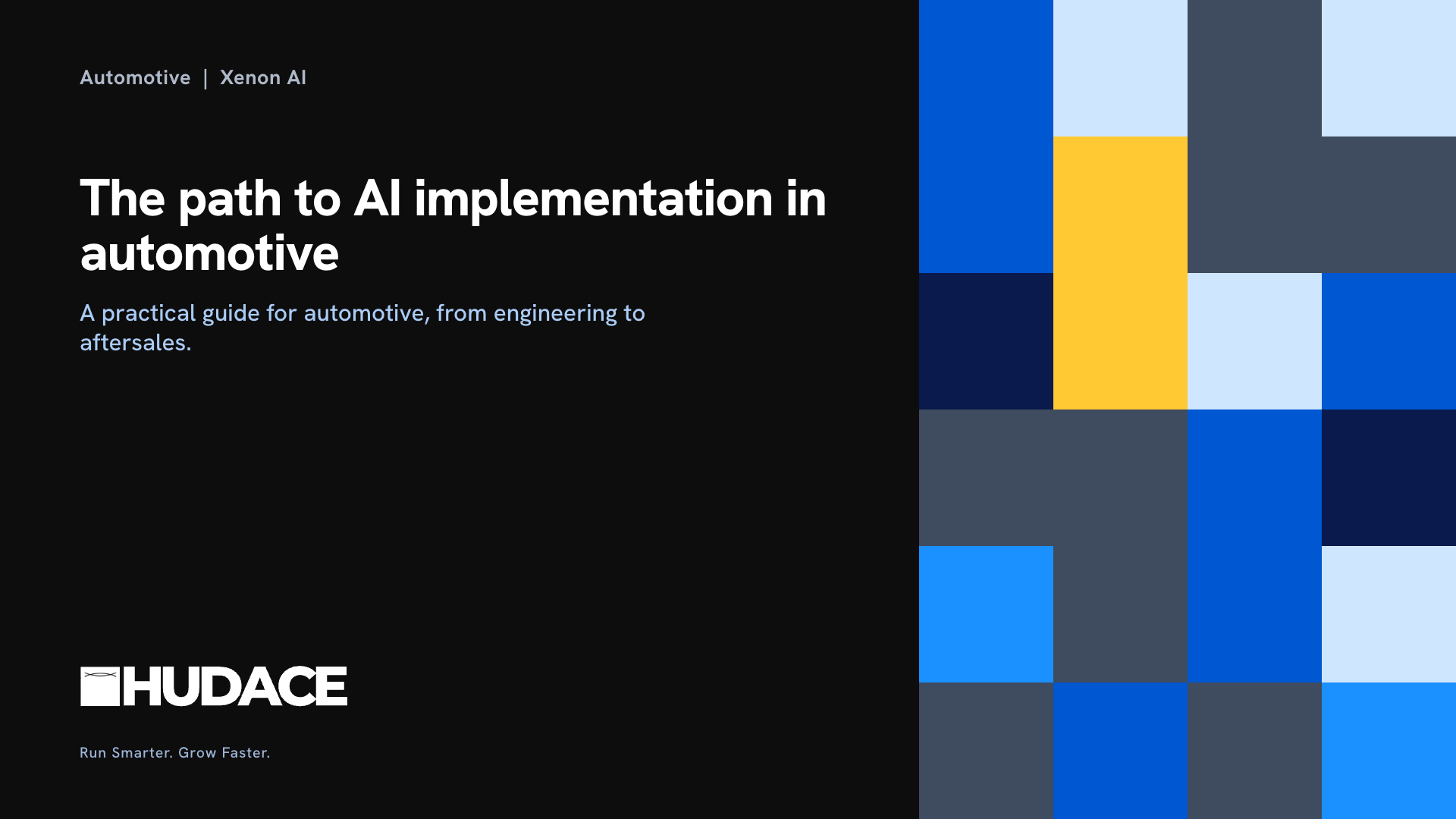 Automotive | Xenon AI

The path to AI implementation in automotive

A practical guide for automotive, from engineering to aftersales.

HUDACE

Run Smarter. Grow Faster.